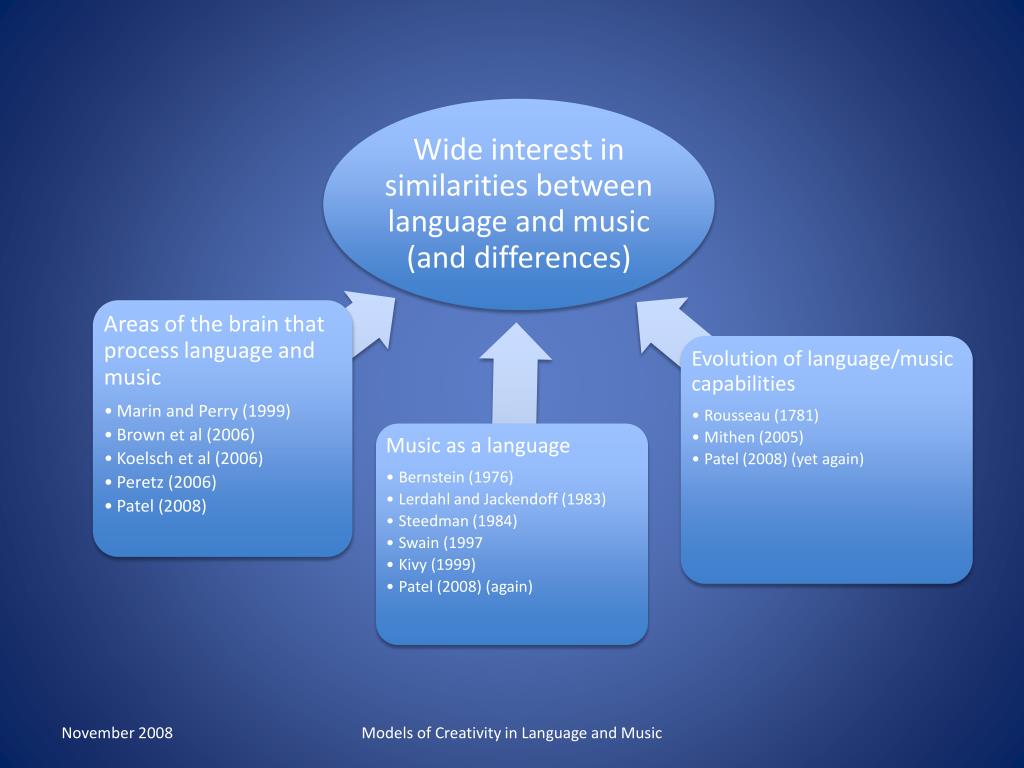 Wide interest in similarities between language and music (and differences)

Areas of the brain that process language and music

• Marin and Perry (1999)
• Brown et al (2006)
• Koelsch et al (2006)
• Peretz (2006)
• Patel (2008)

Music as a language

• Bernstein (1976)
• Lerdahl and Jackendoff (1983)
• Steedman (1984)
• Swain (1997
• Kivy (1999)
• Patel (2008) (again)

Evolution of language/music capabilities

• Rousseau (1781)
• Mithen (2005)
• Patel (2008) (yet again)

November 2008

Models of Creativity in Language and Music